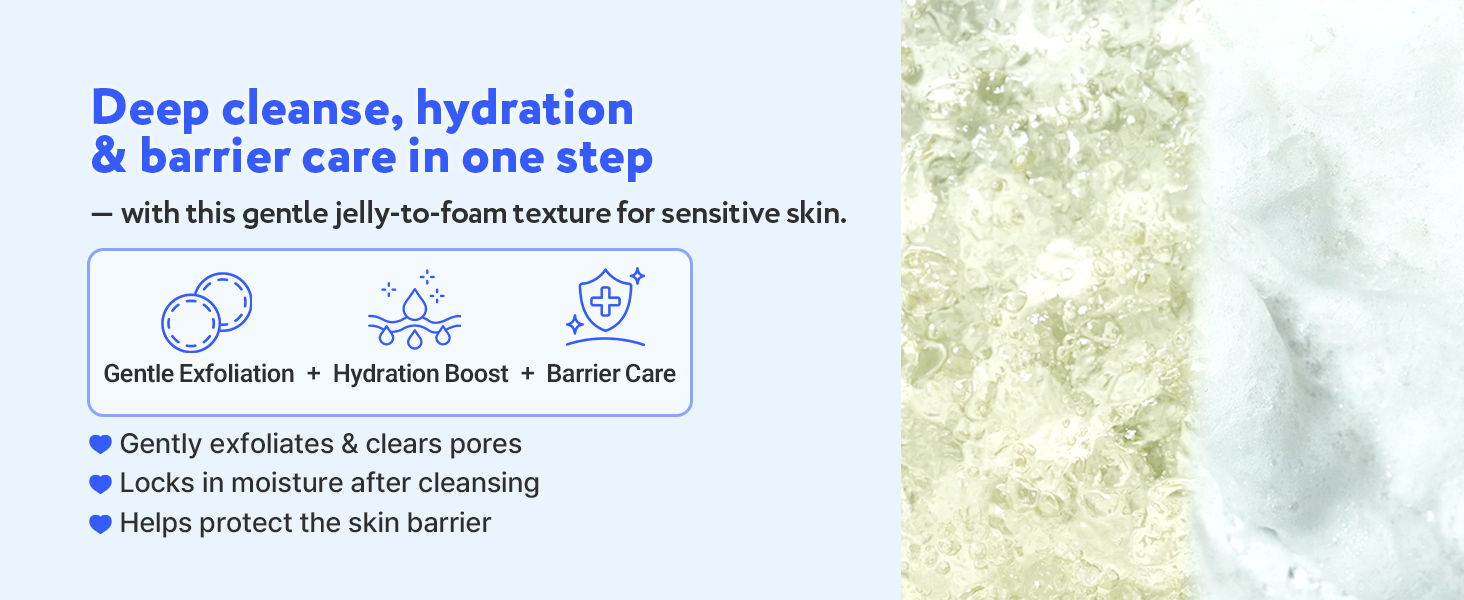 Deep cleanse, hydration & barrier care in one step

— with this gentle jelly-to-foam texture for sensitive skin.

Gentle Exfoliation + Hydration Boost + Barrier Care

Gently exfoliates & clears pores
Locks in moisture after cleansing
Helps protect the skin barrier